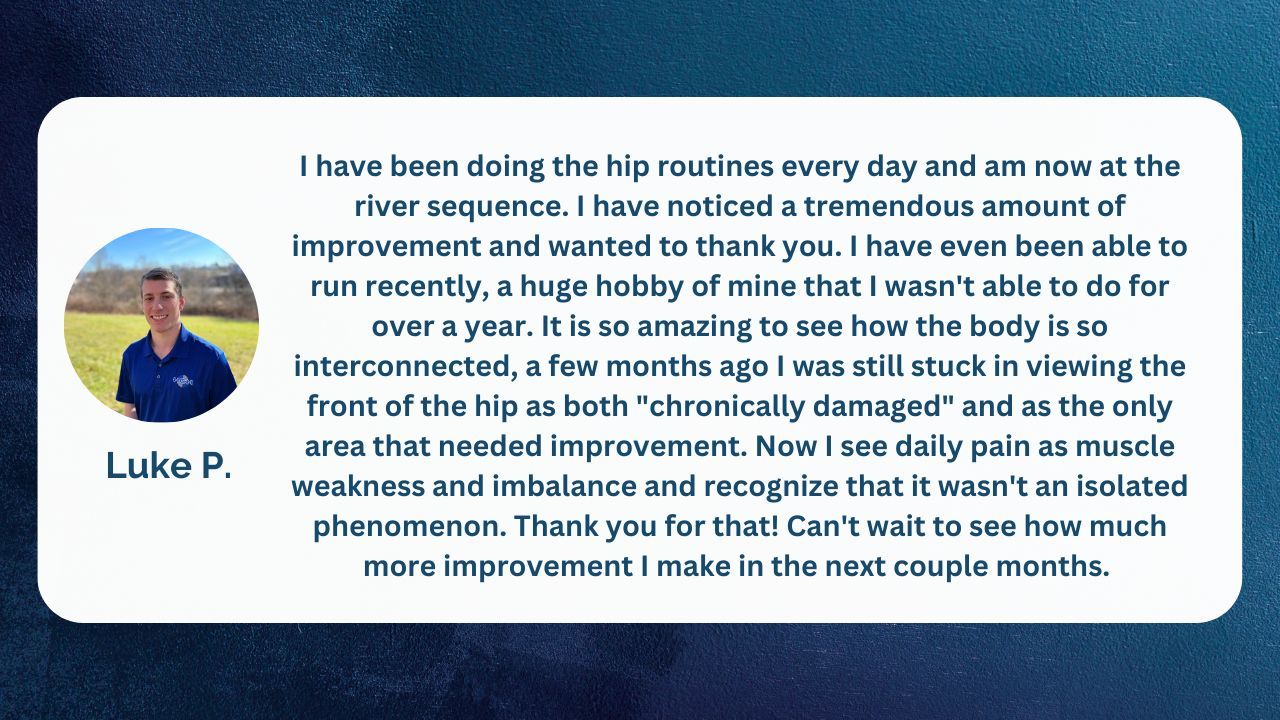 Luke P.

I have been doing the hip routines every day and am now at the river sequence. I have noticed a tremendous amount of improvement and wanted to thank you. I have even been able to run recently, a huge hobby of mine that I wasn't able to do for over a year. It is so amazing to see how the body is so interconnected, a few months ago I was still stuck in viewing the front of the hip as both "chronically damaged" and as the only area that needed improvement. Now I see daily pain as muscle weakness and imbalance and recognize that it wasn't an isolated phenomenon. Thank you for that! Can't wait to see how much more improvement I make in the next couple months.